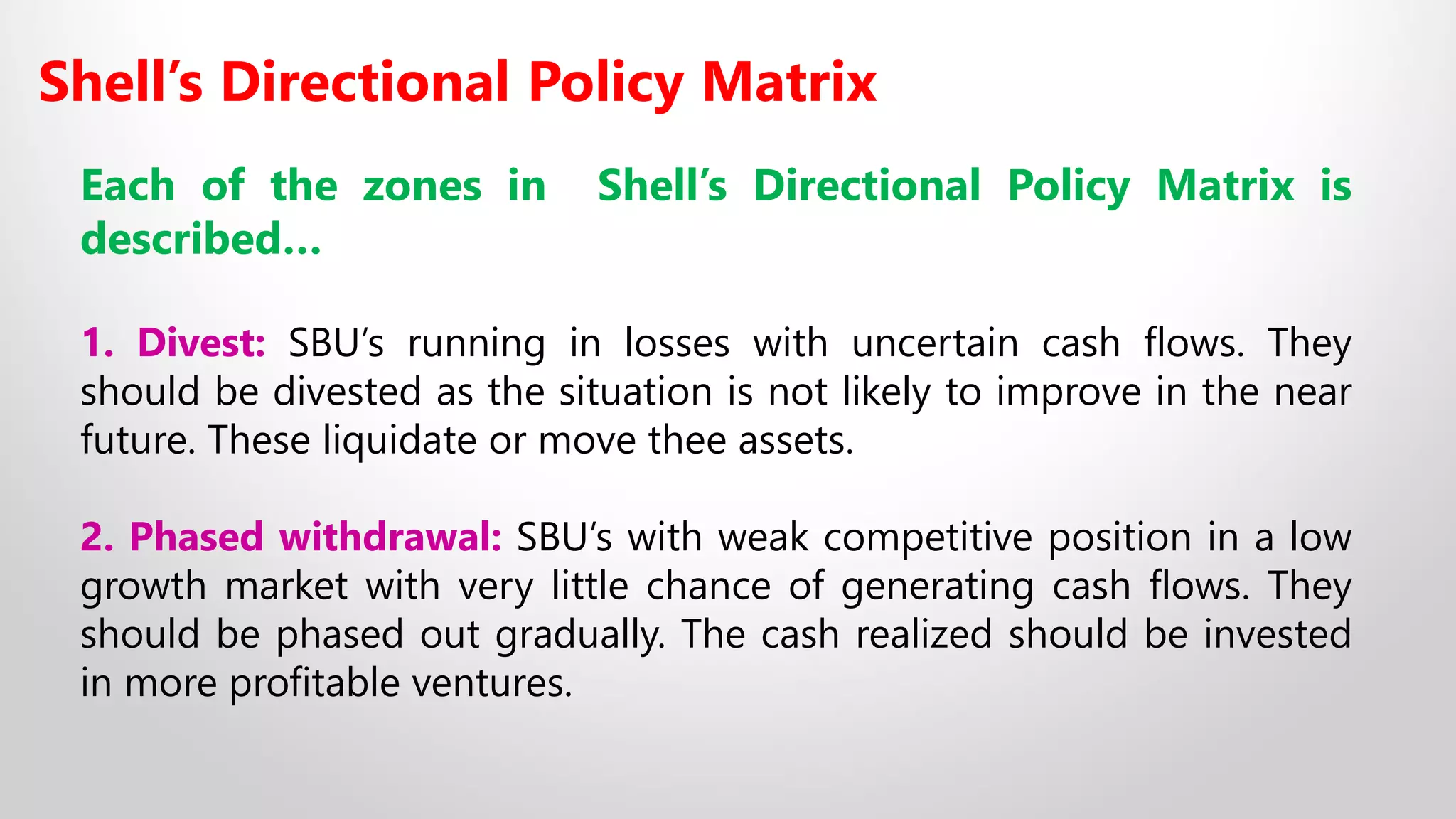 Shell's Directional Policy Matrix

Each of the zones in Shell's Directional Policy Matrix is described…

1. Divest: SBU's running in losses with uncertain cash flows. They should be divested as the situation is not likely to improve in the near future. These liquidate or move thee assets.

2. Phased withdrawal: SBU's with weak competitive position in a low growth market with very little chance of generating cash flows. They should be phased out gradually. The cash realized should be invested in more profitable ventures.